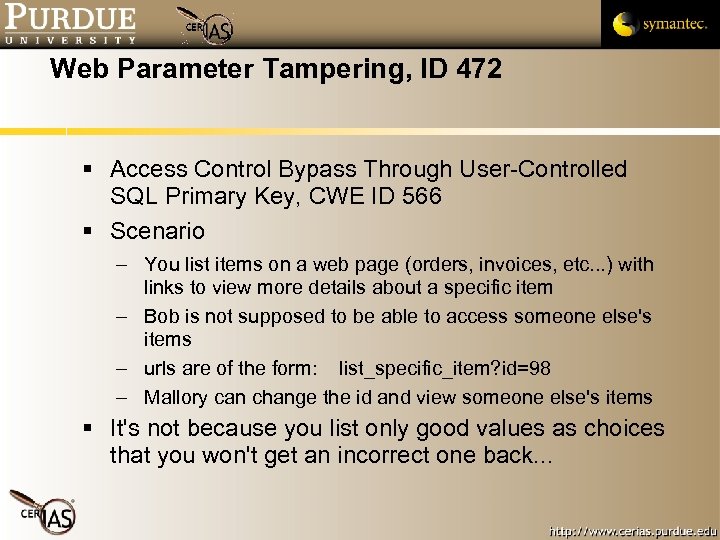 PURDUE
UNIVERSITY

CERIAS

symantec.

Web Parameter Tampering, ID 472

▪ Access Control Bypass Through User-Controlled SQL Primary Key, CWE ID 566

▪ Scenario

– You list items on a web page (orders, invoices, etc...) with links to view more details about a specific item

– Bob is not supposed to be able to access someone else's items

– urls are of the form: list_specific_item?id=98

– Mallory can change the id and view someone else's items

▪ It's not because you list only good values as choices that you won't get an incorrect one back...

CERIAS

http://www.cerias.purdue.edu